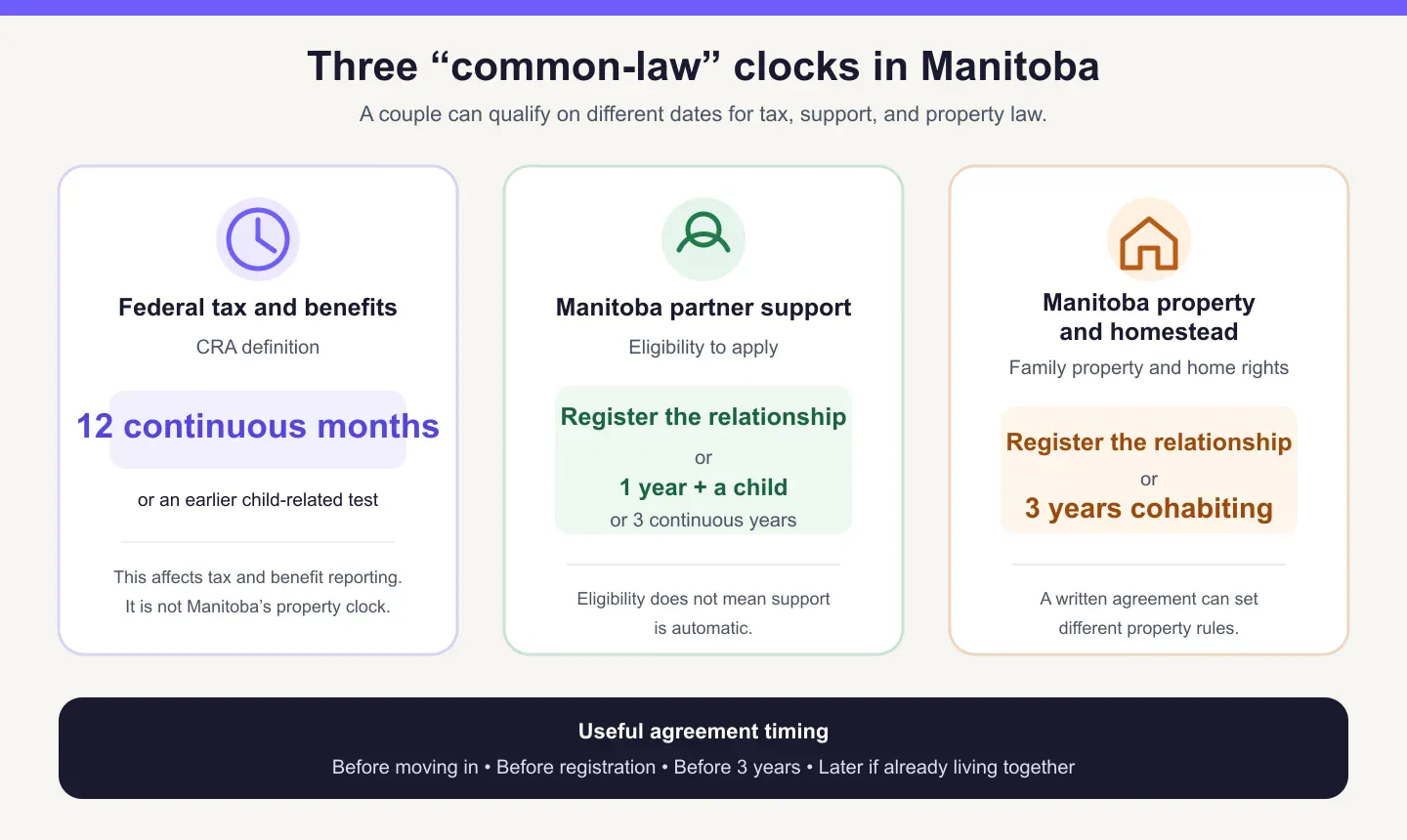 Three “common-law” clocks in Manitoba

A couple can qualify on different dates for tax, support, and property law.

Federal tax and benefits

CRA definition

12 continuous months

or an earlier child-related test

This affects tax and benefit reporting. It is not Manitoba’s property clock.

Manitoba partner support

Eligibility to apply

Register the relationship

or

1 year + a child

or 3 continuous years

Eligibility does not mean support is automatic.

Manitoba property and homestead

Family property and home rights

Register the relationship

or

3 years cohabiting

A written agreement can set different property rules.

Useful agreement timing

Before moving in • Before registration • Before 3 years • Later if already living together